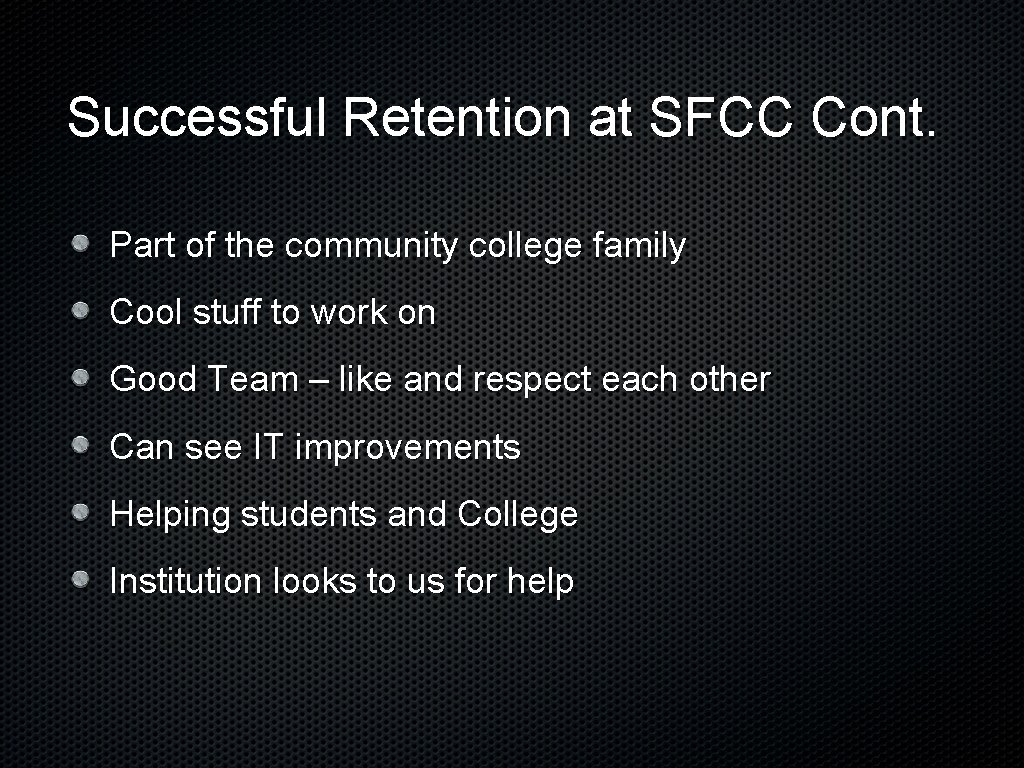 Successful Retention at SFCC Cont.

Part of the community college family

Cool stuff to work on

Good Team – like and respect each other

Can see IT improvements

Helping students and College

Institution looks to us for help